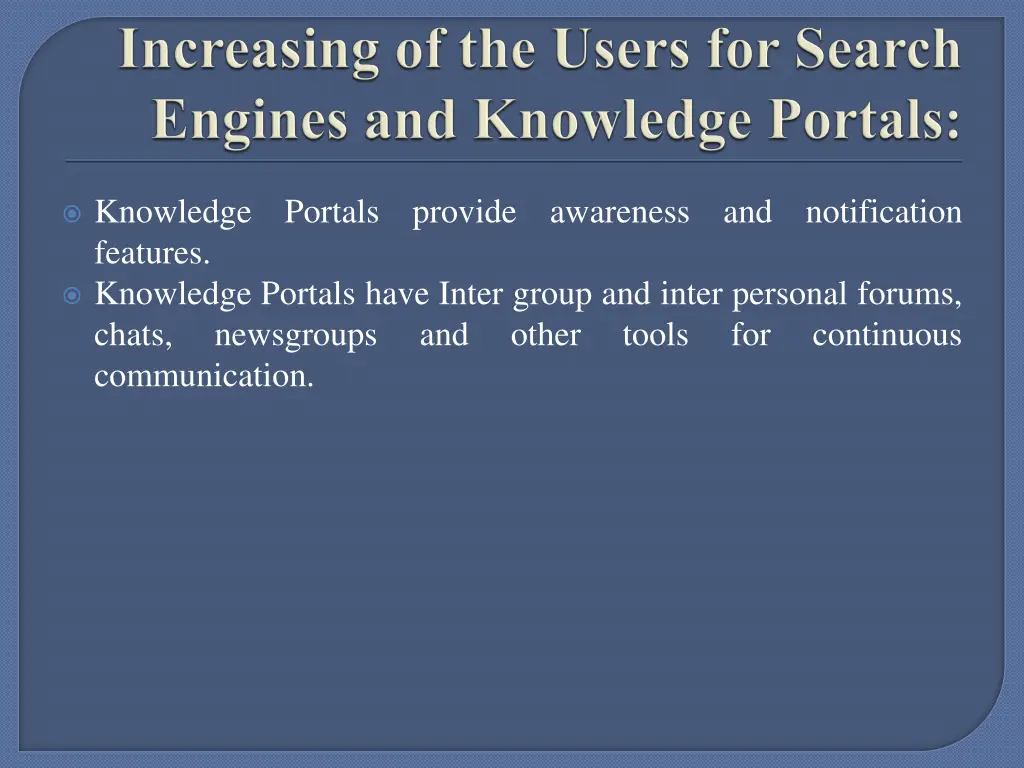 Increasing of the Users for Search Engines and Knowledge Portals:

Knowledge Portals provide awareness and notification features.

Knowledge Portals have Inter group and inter personal forums, chats, newsgroups and other tools for continuous communication.